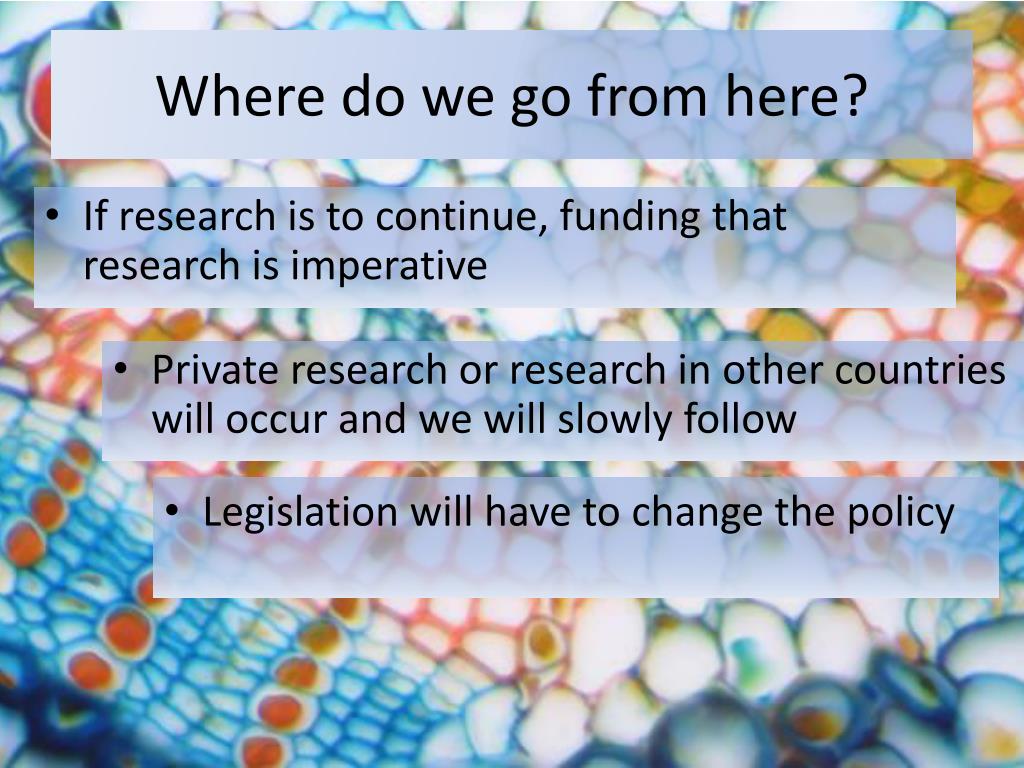 Where do we go from here?

• If research is to continue, funding that research is imperative

• Private research or research in other countries will occur and we will slowly follow

• Legislation will have to change the policy